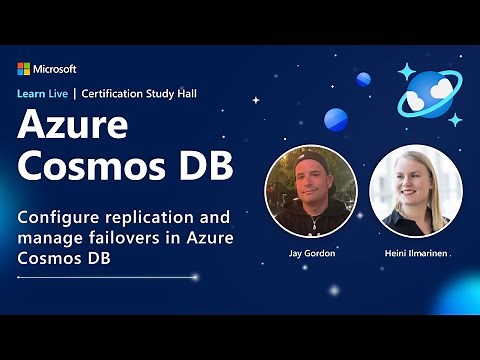 Microsoft

Learn Live | Certification Study Hall

Azure Cosmos DB

Configure replication and manage failovers in Azure Cosmos DB

Jay Gordon

Heini Ilmarinen